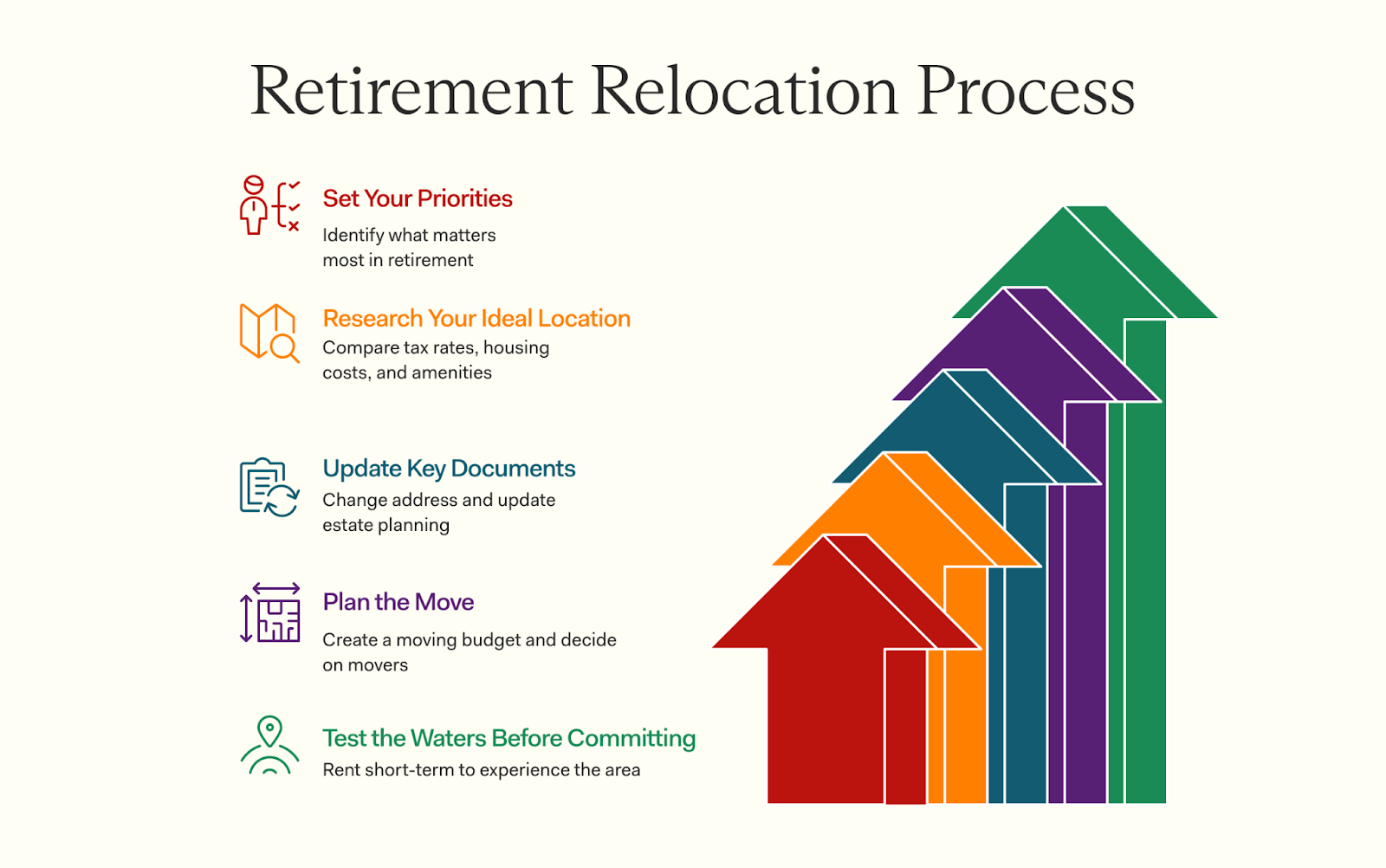 Retirement Relocation Process

Set Your Priorities
Identify what matters most in retirement

Research Your Ideal Location
Compare tax rates, housing costs, and amenities

Update Key Documents
Change address and update estate planning

Plan the Move
Create a moving budget and decide on movers

Test the Waters Before Committing
Rent short-term to experience the area